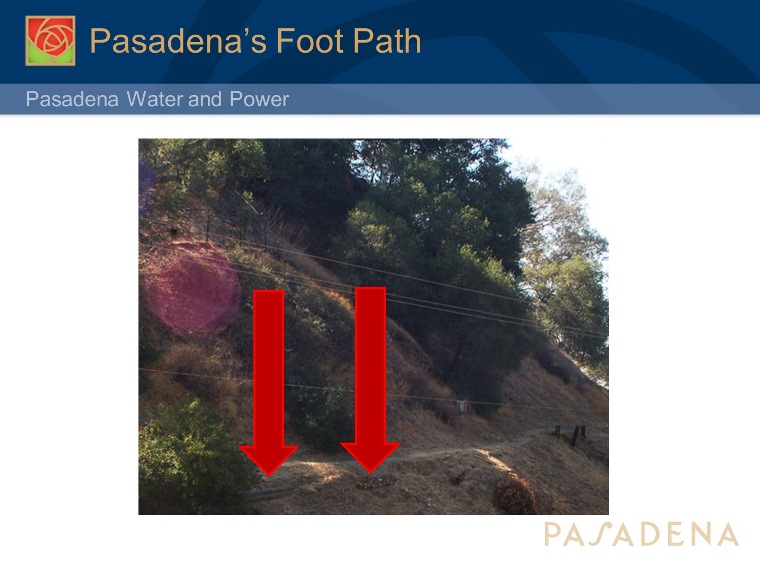 Pasadena's Foot Path

Pasadena Water and Power

PASADENA